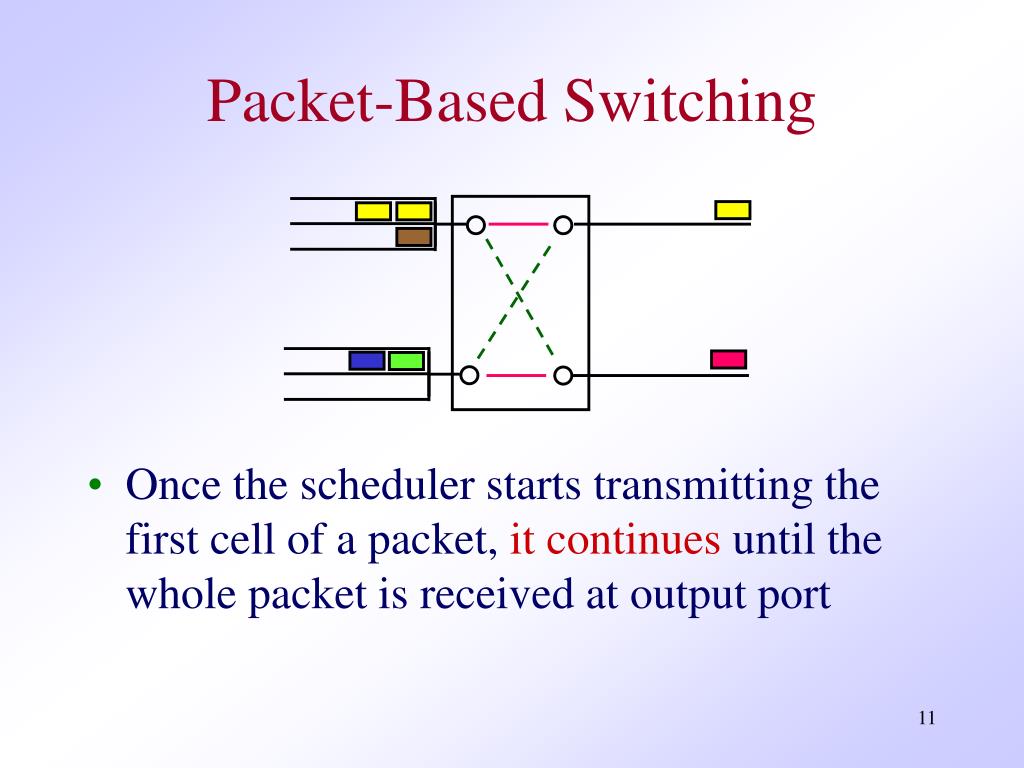 Packet-Based Switching

• Once the scheduler starts transmitting the first cell of a packet, it continues until the whole packet is received at output port

11